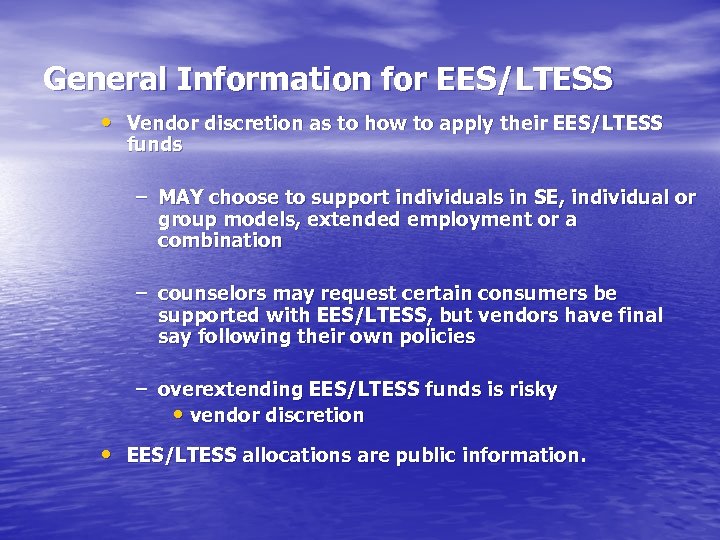 General Information for EES/LTESS

• Vendor discretion as to how to apply their EES/LTESS funds

– MAY choose to support individuals in SE, individual or group models, extended employment or a combination

– counselors may request certain consumers be supported with EES/LTESS, but vendors have final say following their own policies

– overextending EES/LTESS funds is risky
• vendor discretion

• EES/LTESS allocations are public information.